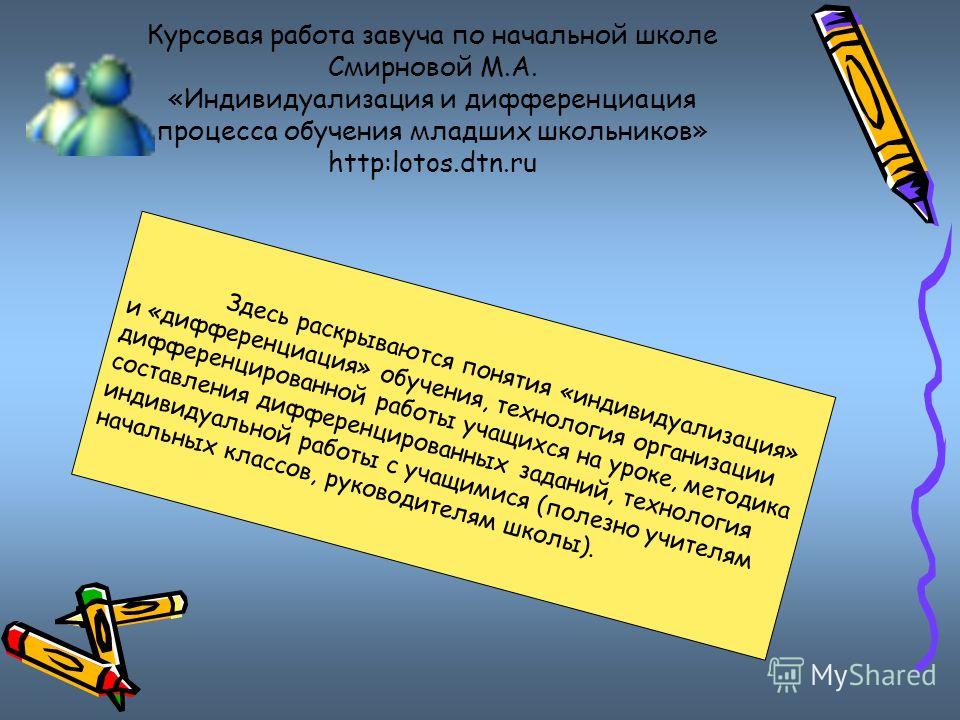 Курсовая работа завуча по начальной школе Смирновой М.А. «Индивидуализация и дифференциация процесса обучения младших школьников» http:lotos.dtn.ru

Здесь раскрываются понятия «индивидуализация» и «дифференциация» обучения, технология организации дифференцированной работы учащихся на уроке, методика составления дифференцированных заданий, технология индивидуальной работы с учащимися (полезно учителям начальных классов, руководителям школы).

MyShared